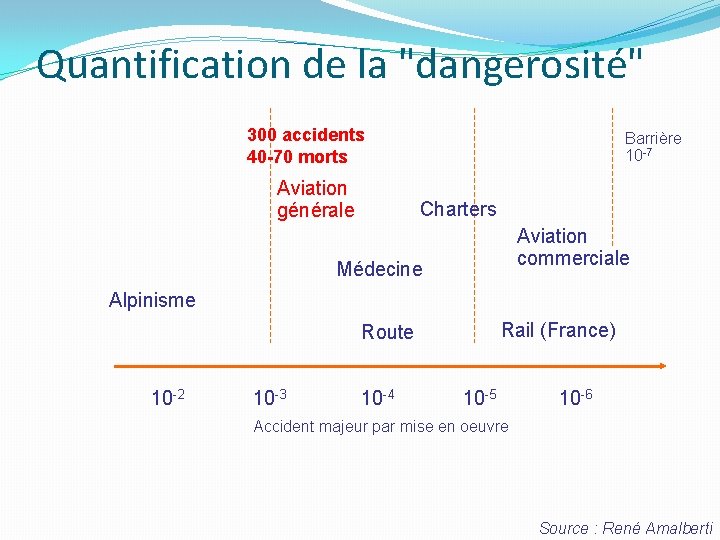 Quantification de la "dangerosité"

300 accidents
40-70 morts

Barrière
$10^{-7}$

Aviation générale

Charters

Aviation commerciale

Médecine

Alpinisme

Route

Rail (France)

$10^{-2}$ $10^{-3}$ $10^{-4}$ $10^{-5}$ $10^{-6}$

Accident majeur par mise en oeuvre

Source : René Amalberti